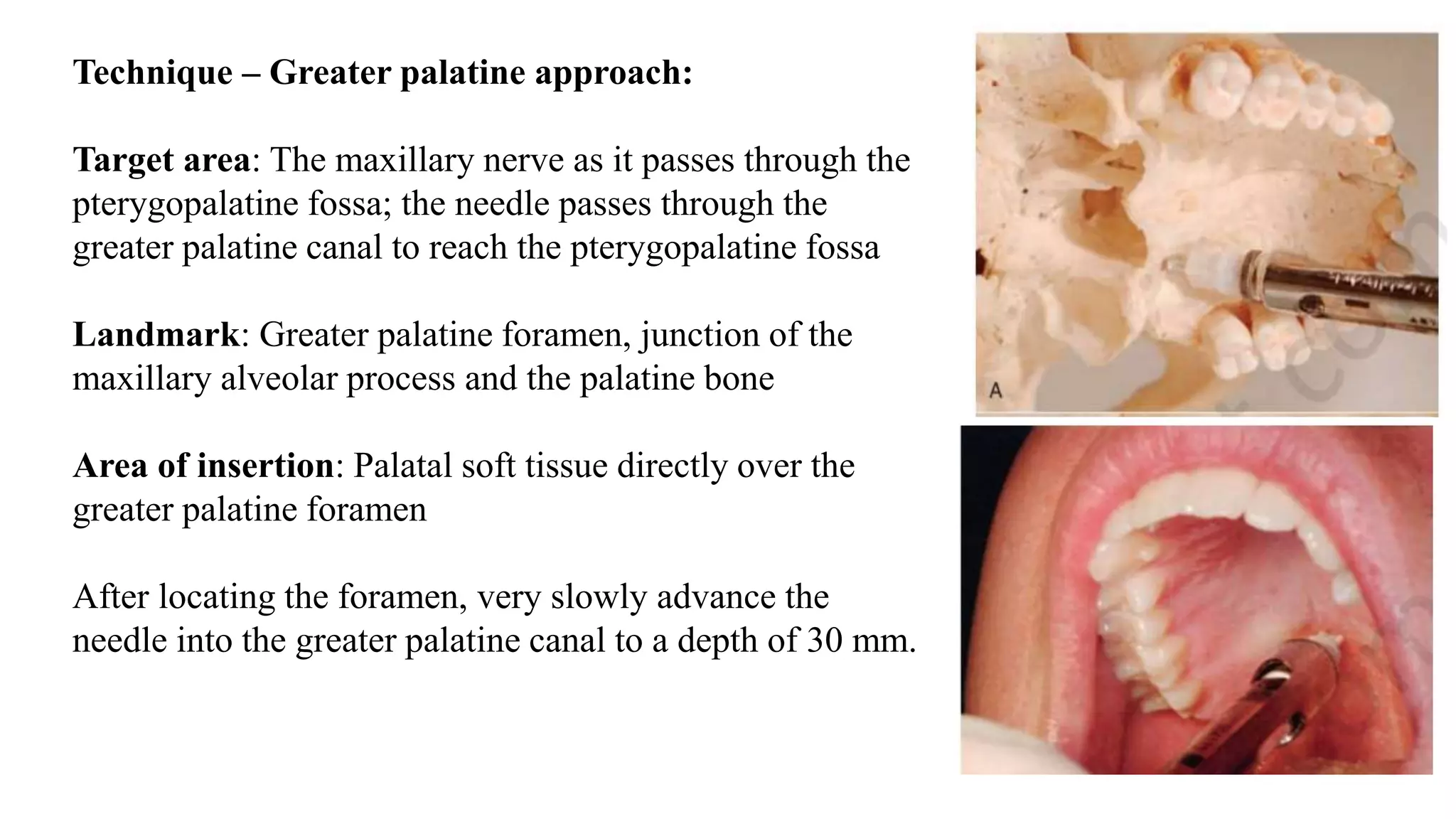 Technique – Greater palatine approach:

Target area: The maxillary nerve as it passes through the pterygopalatine fossa; the needle passes through the greater palatine canal to reach the pterygopalatine fossa

Landmark: Greater palatine foramen, junction of the maxillary alveolar process and the palatine bone

Area of insertion: Palatal soft tissue directly over the greater palatine foramen

After locating the foramen, very slowly advance the needle into the greater palatine canal to a depth of 30 mm.

A